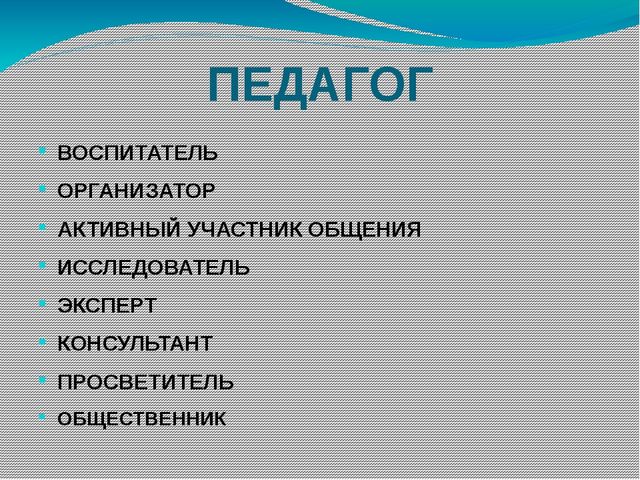 ПЕДАГОГ

- ВОСПИТАТЕЛЬ
- ОРГАНИЗАТОР
- АКТИВНЫЙ УЧАСТНИК ОБЩЕНИЯ
- ИССЛЕДОВАТЕЛЬ
- ЭКСПЕРТ
- КОНСУЛЬТАНТ
- ПРОСВЕТИТЕЛЬ
- ОБЩЕСТВЕННИК